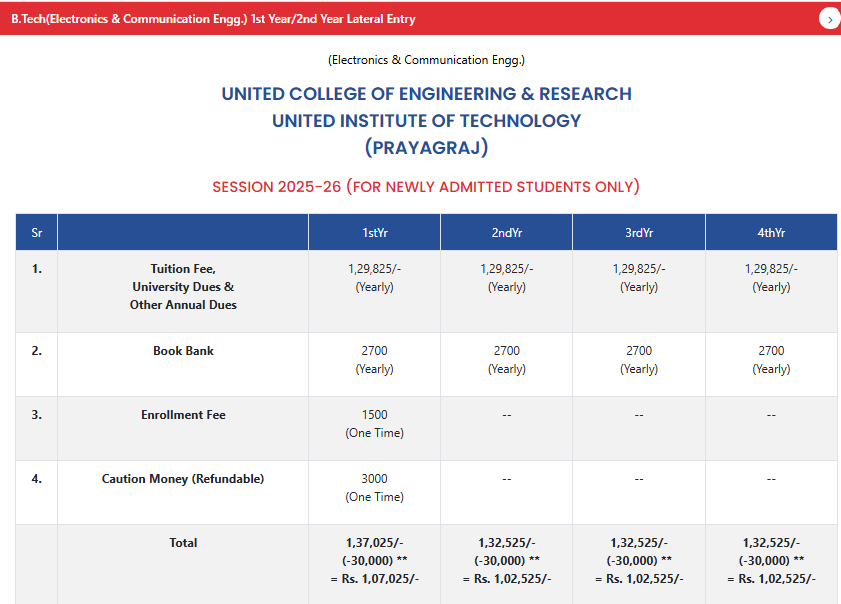 B.Tech(Electronics & Communication Engg.) 1st Year/2nd Year Lateral Entry

(Electronics & Communication Engg.)

UNITED COLLEGE OF ENGINEERING & RESEARCH
UNITED INSTITUTE OF TECHNOLOGY
(PRAYAGRAJ)

SESSION 2025-26 (FOR NEWLY ADMITTED STUDENTS ONLY)

| Sr | | 1stYr | 2ndYr | 3rdYr | 4thYr |
|---|---|---|---|---|---|
| 1. | Tuition Fee, University Dues & Other Annual Dues | 1,29,825/- (Yearly) | 1,29,825/- (Yearly) | 1,29,825/- (Yearly) | 1,29,825/- (Yearly) |
| 2. | Book Bank | 2700 (Yearly) | 2700 (Yearly) | 2700 (Yearly) | 2700 (Yearly) |
| 3. | Enrollment Fee | 1500 (One Time) | -- | -- | -- |
| 4. | Caution Money (Refundable) | 3000 (One Time) | -- | -- | -- |
| | Total | 1,37,025/- (-30,000) ** = Rs. 1,07,025/- | 1,32,525/- (-30,000) ** = Rs. 1,02,525/- | 1,32,525/- (-30,000) ** = Rs. 1,02,525/- | 1,32,525/- (-30,000) ** = Rs. 1,02,525/- |